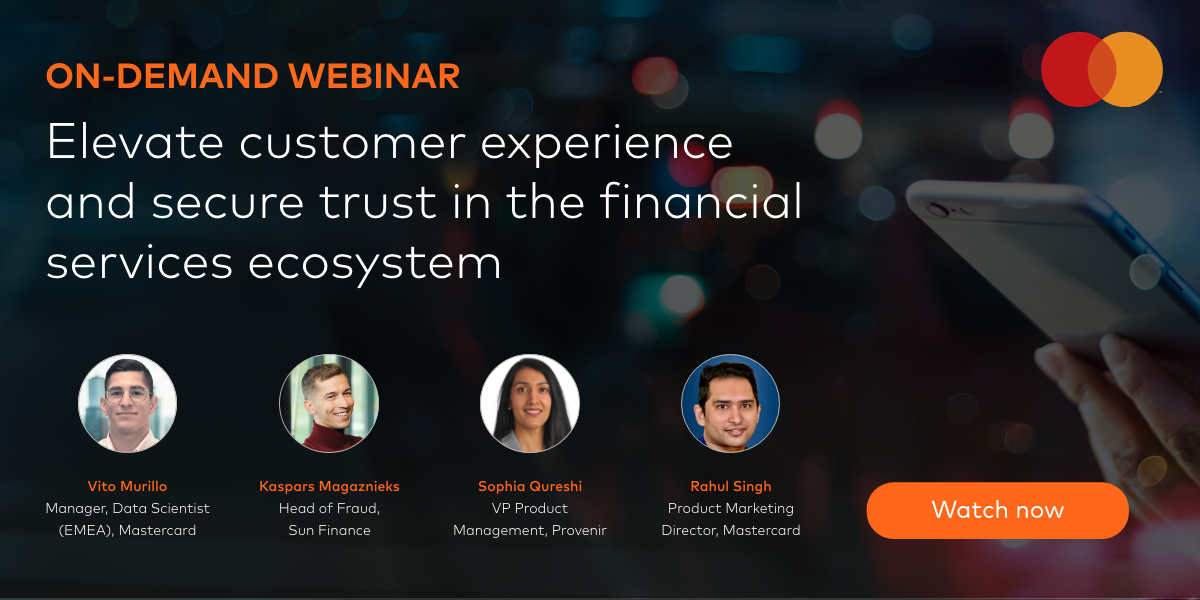 ON-DEMAND WEBINAR

Elevate customer experience and secure trust in the financial services ecosystem

Vito Murillo
Manager, Data Scientist (EMEA), Mastercard

Kaspars Magaznieks
Head of Fraud, Sun Finance

Sophia Qureshi
VP Product Management, Provenir

Rahul Singh
Product Marketing Director, Mastercard

Watch now